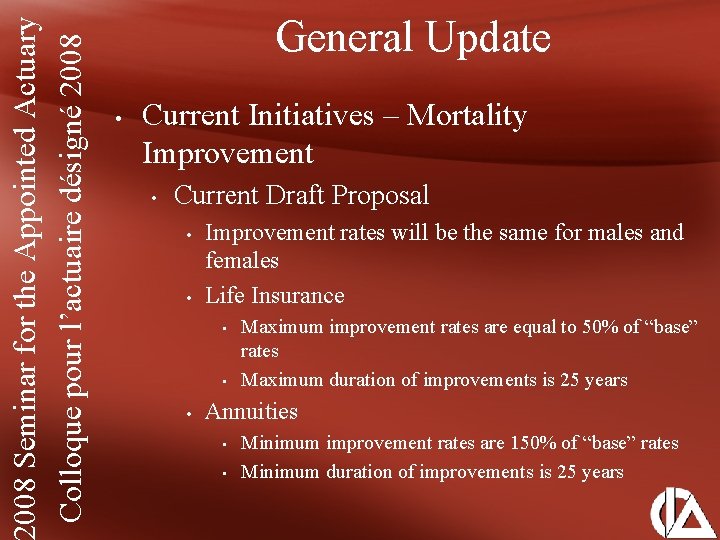 2008 Seminar for the Appointed Actuary
Colloque pour l'actuaire désigné 2008

General Update

• Current Initiatives – Mortality Improvement
  • Current Draft Proposal
    • Improvement rates will be the same for males and females
    • Life Insurance
      ▪ Maximum improvement rates are equal to 50% of "base" rates
      ▪ Maximum duration of improvements is 25 years
    • Annuities
      ▪ Minimum improvement rates are 150% of "base" rates
      ▪ Minimum duration of improvements is 25 years